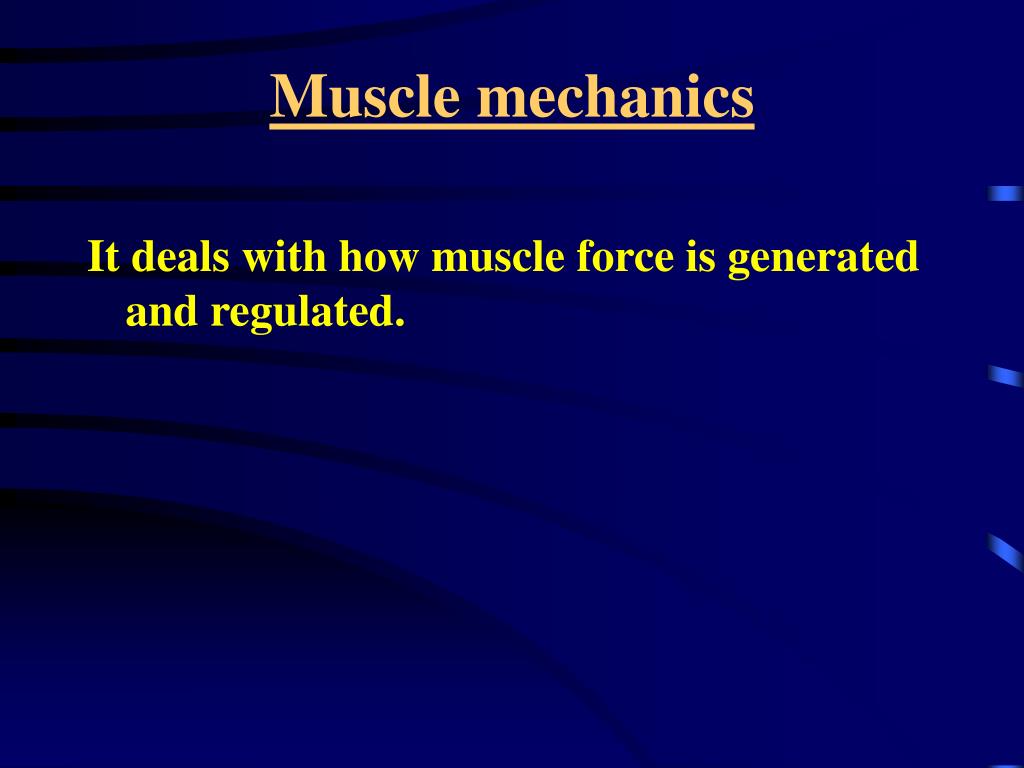 Muscle mechanics

It deals with how muscle force is generated and regulated.